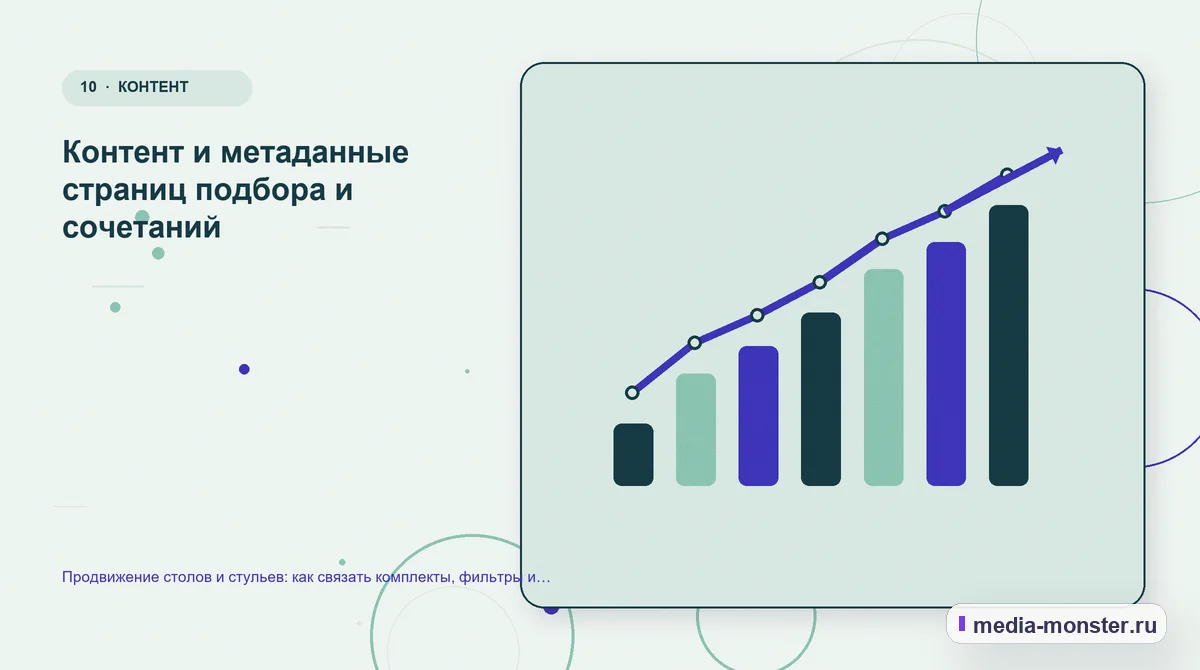 10 · КОНТЕНТ

Контент и метаданные страниц подбора и сочетаний

Продвижение столов и стульев: как связать комплекты, фильтры и…

media-monster.ru